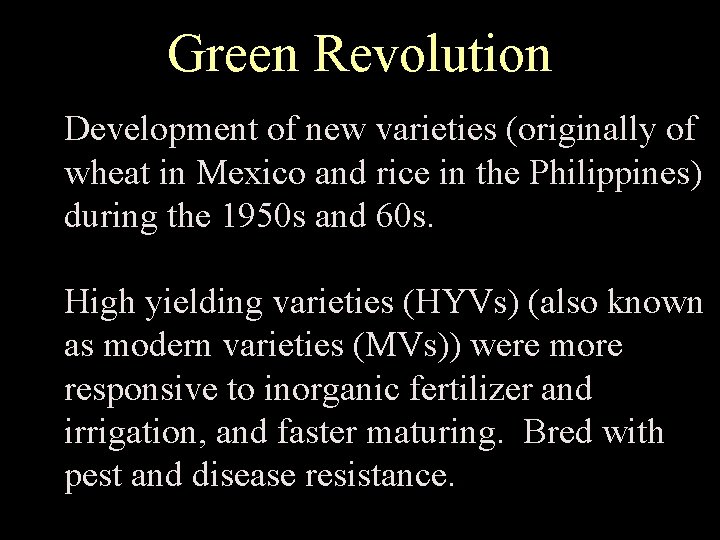 Green Revolution

Development of new varieties (originally of wheat in Mexico and rice in the Philippines) during the 1950s and 60s.

High yielding varieties (HYVs) (also known as modern varieties (MVs)) were more responsive to inorganic fertilizer and irrigation, and faster maturing.  Bred with pest and disease resistance.